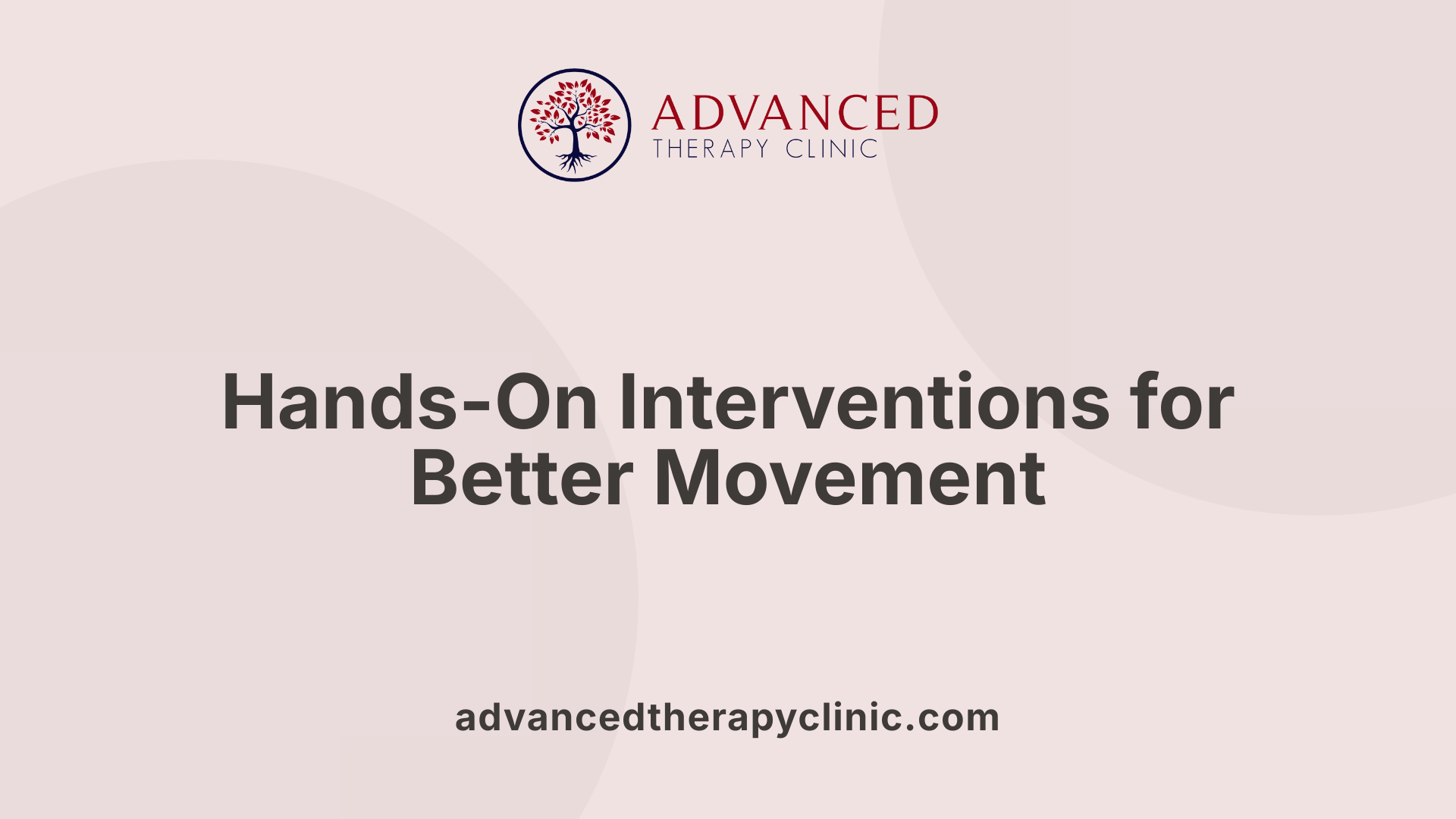 ADVANCED
THERAPY CLINIC

Hands-On Interventions for Better Movement

advancedtherapyclinic.com